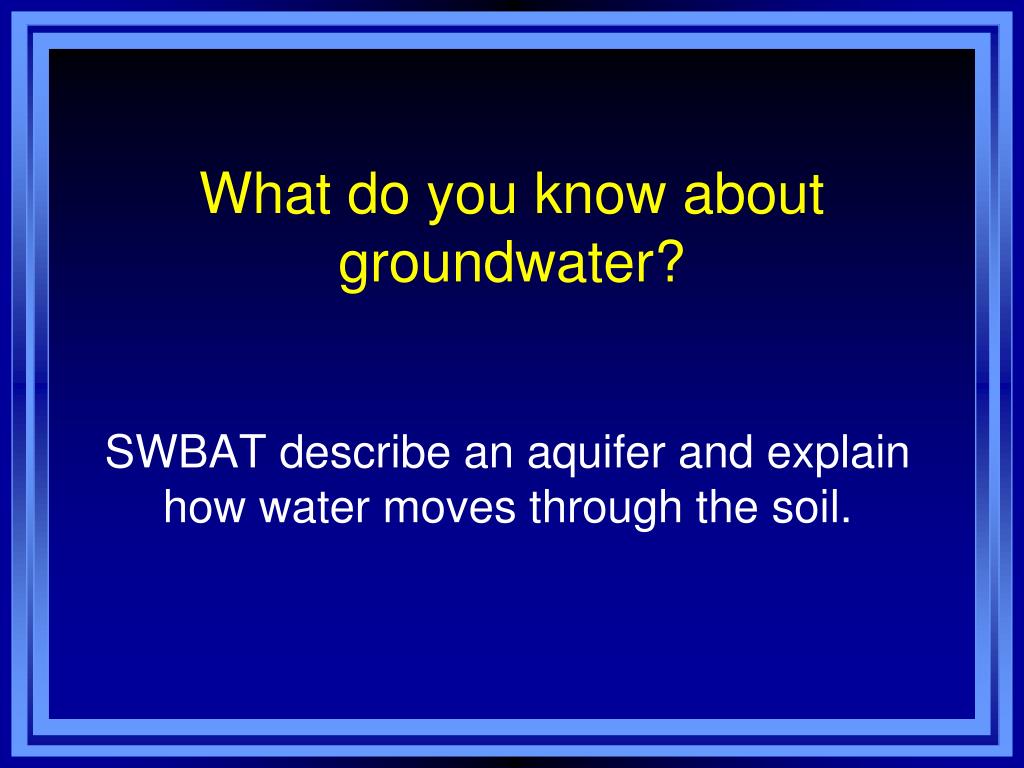 What do you know about groundwater?

SWBAT describe an aquifer and explain how water moves through the soil.